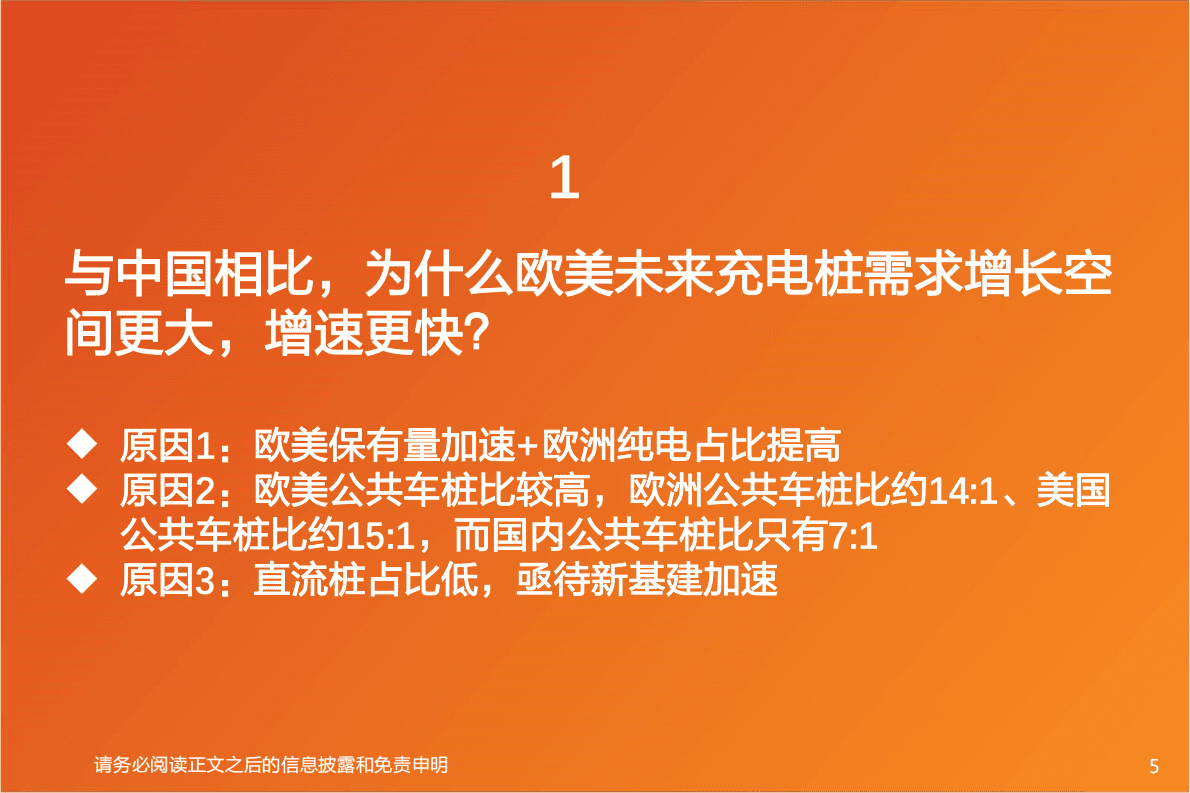 1

与中国相比，为什么欧美未来充电桩需求增长空间更大，增速更快？

◆ 原因1：欧美保有量加速+欧洲纯电占比提高
◆ 原因2：欧美公共车桩比较高，欧洲公共车桩比约14:1、美国公共车桩比约15:1，而国内公共车桩比只有7:1
◆ 原因3：直流桩占比低，亟待新基建加速

请务必阅读正文之后的信息披露和免责申明

5